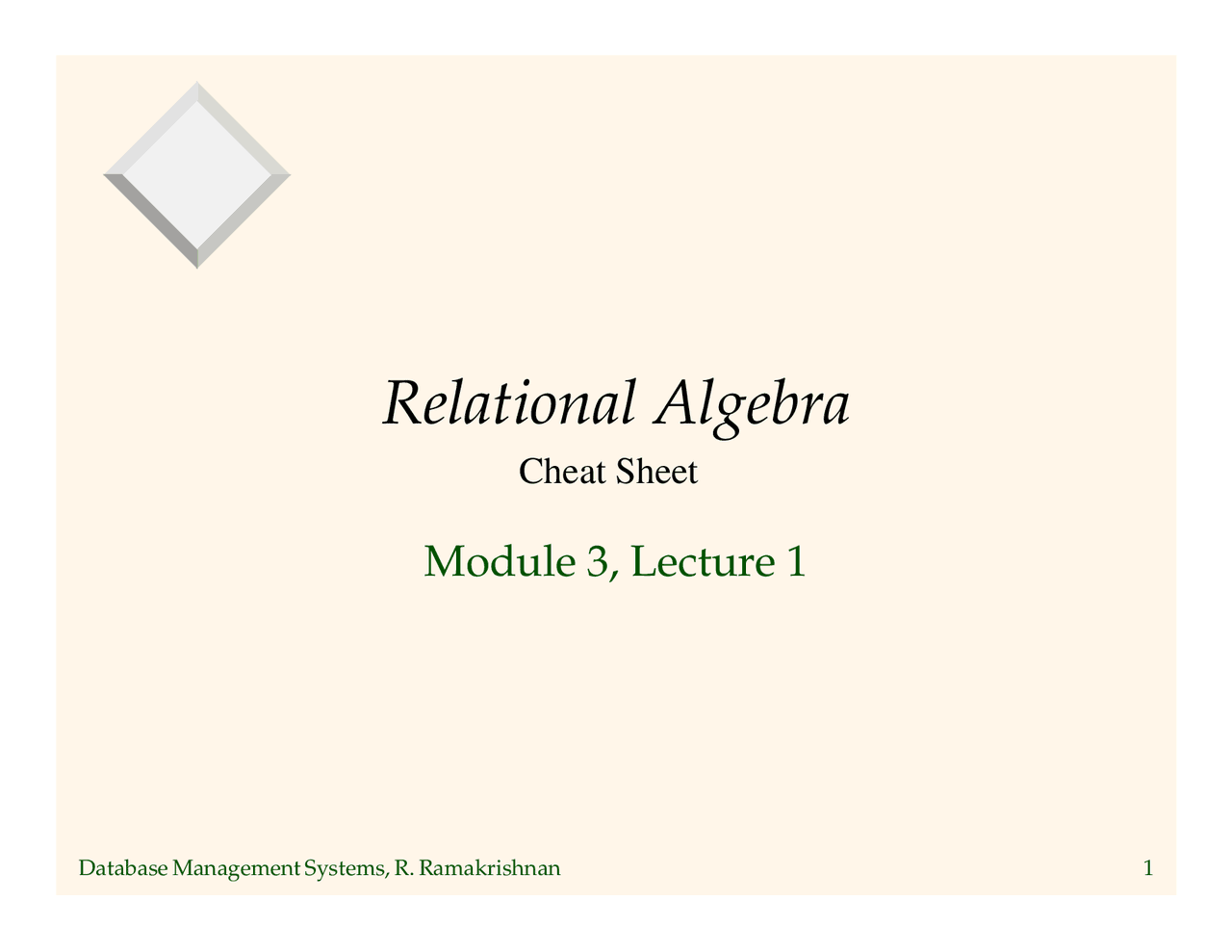 Relational Algebra

Cheat Sheet

Module 3, Lecture 1

Database Management Systems, R. Ramakrishnan

1